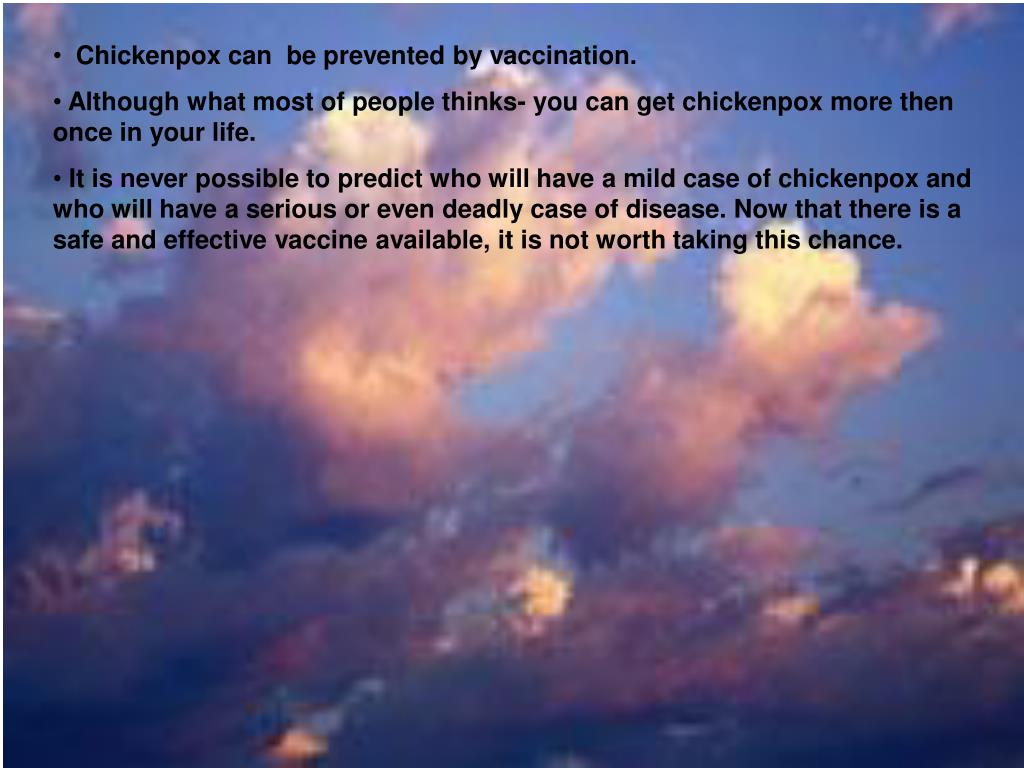 • Chickenpox can be prevented by vaccination.

• Although what most of people thinks- you can get chickenpox more then once in your life.

• It is never possible to predict who will have a mild case of chickenpox and who will have a serious or even deadly case of disease. Now that there is a safe and effective vaccine available, it is not worth taking this chance.